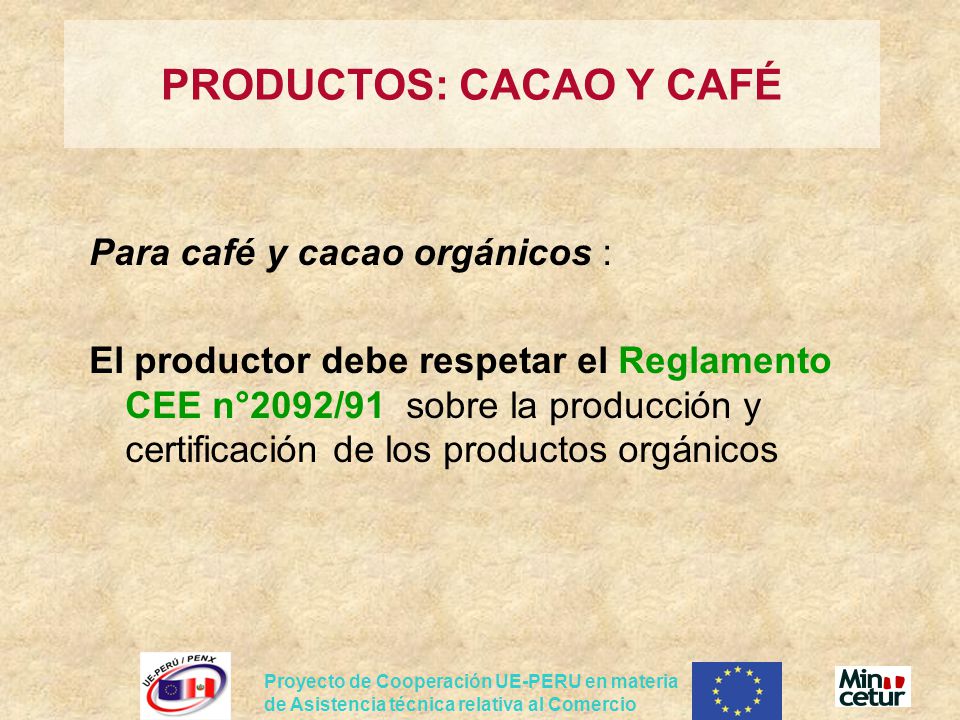 PRODUCTOS: CACAO Y CAFÉ

Para café y cacao orgánicos :

El productor debe respetar el Reglamento CEE n°2092/91 sobre la producción y certificación de los productos orgánicos

UE-PERÚ / PENX

Proyecto de Cooperación UE-PERU en materia de Asistencia técnica relativa al Comercio

Min cetur